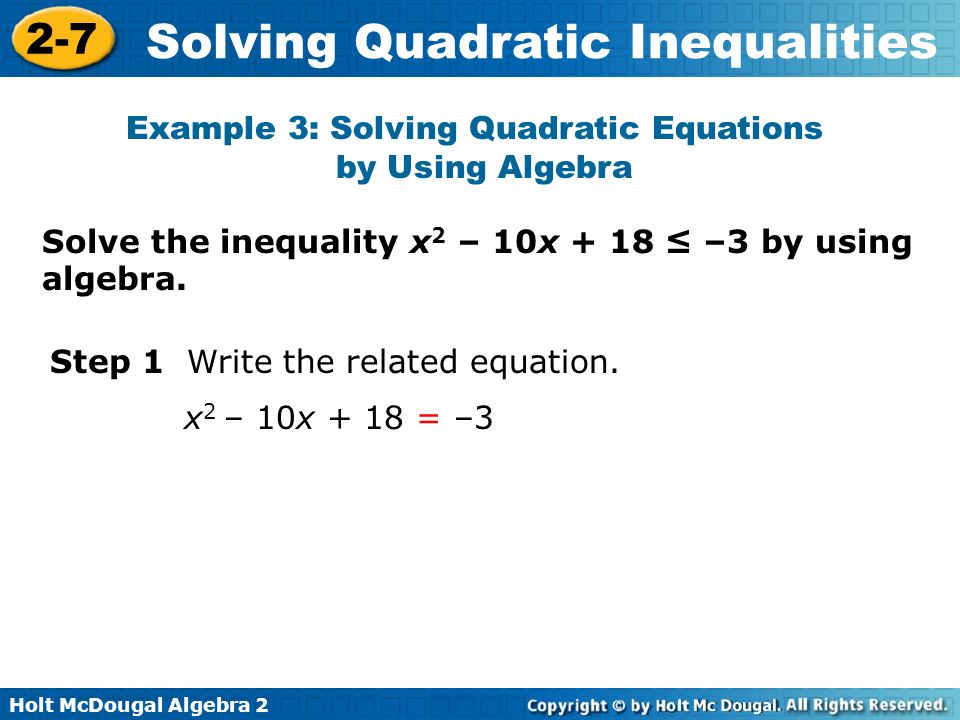 2-7 Solving Quadratic Inequalities

Example 3: Solving Quadratic Equations by Using Algebra

Solve the inequality $x^2 - 10x + 18 \leq -3$ by using algebra.

Step 1 Write the related equation.

$x^2 - 10x + 18 = -3$

Holt McDougal Algebra 2

Copyright © by Holt Mc Dougal. All Rights Reserved.